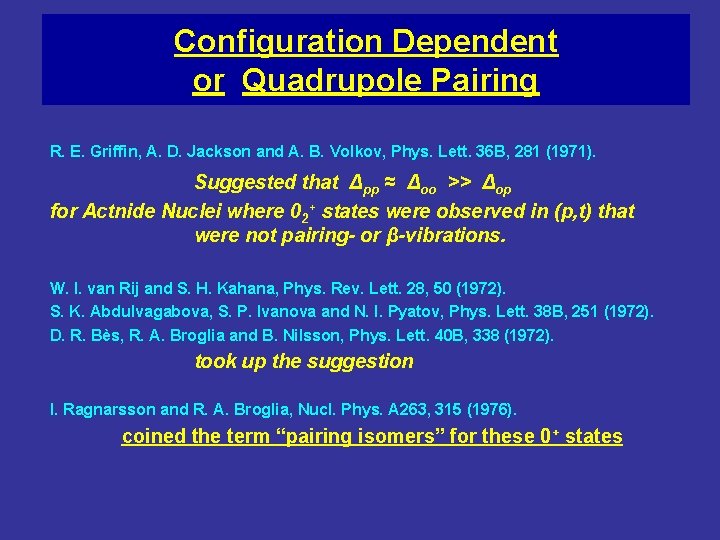 Configuration Dependent or Quadrupole Pairing

R. E. Griffin, A. D. Jackson and A. B. Volkov, Phys. Lett. 36B, 281 (1971).

Suggested that $\Delta_{pp} \approx \Delta_{oo} >> \Delta_{op}$
for Actnide Nuclei where $0_2^+$ states were observed in (p,t) that were not pairing- or β-vibrations.

W. I. van Rij and S. H. Kahana, Phys. Rev. Lett. 28, 50 (1972).
S. K. Abdulvagabova, S. P. Ivanova and N. I. Pyatov, Phys. Lett. 38B, 251 (1972).
D. R. Bès, R. A. Broglia and B. Nilsson, Phys. Lett. 40B, 338 (1972).

took up the suggestion

I. Ragnarsson and R. A. Broglia, Nucl. Phys. A263, 315 (1976).

coined the term “pairing isomers” for these $0^+$ states